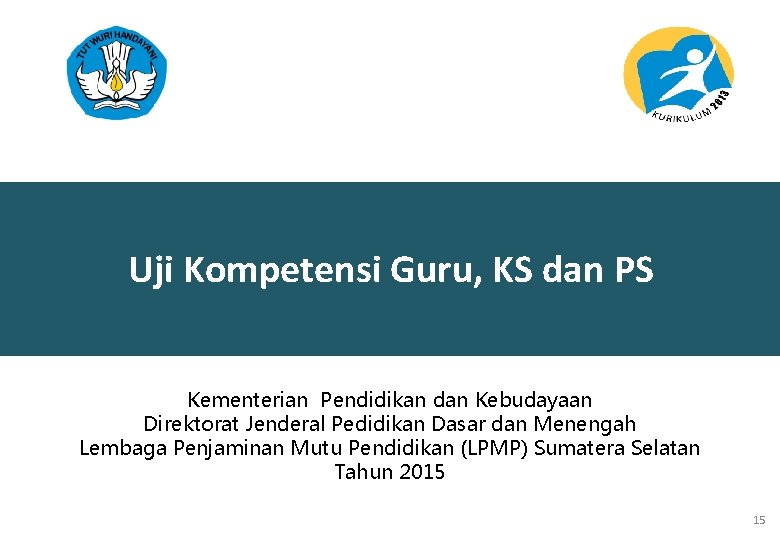 TUT WURI HANDAYANI

KURIKULUM 2013

Uji Kompetensi Guru, KS dan PS

Kementerian Pendidikan dan Kebudayaan
Direktorat Jenderal Pedidikan Dasar dan Menengah
Lembaga Penjaminan Mutu Pendidikan (LPMP) Sumatera Selatan
Tahun 2015

15